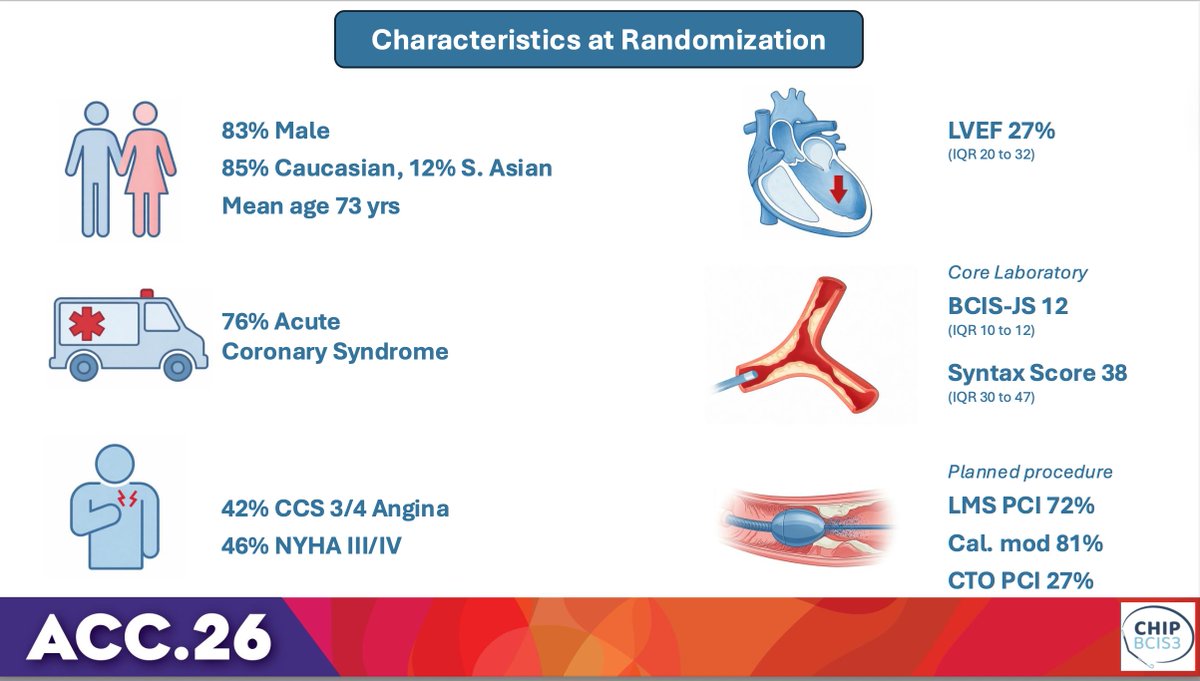 Characteristics at Randomization

83% Male
85% Caucasian, 12% S. Asian
Mean age 73 yrs

76% Acute Coronary Syndrome

42% CCS 3/4 Angina
46% NYHA III/IV

LVEF 27%
(IQR 20 to 32)

Core Laboratory
BCIS-JS 12
(IQR 10 to 12)

Syntax Score 38
(IQR 30 to 47)

Planned procedure
LMS PCI 72%
Cal. mod 81%
CTO PCI 27%

ACC.26

CHIP BCIS3